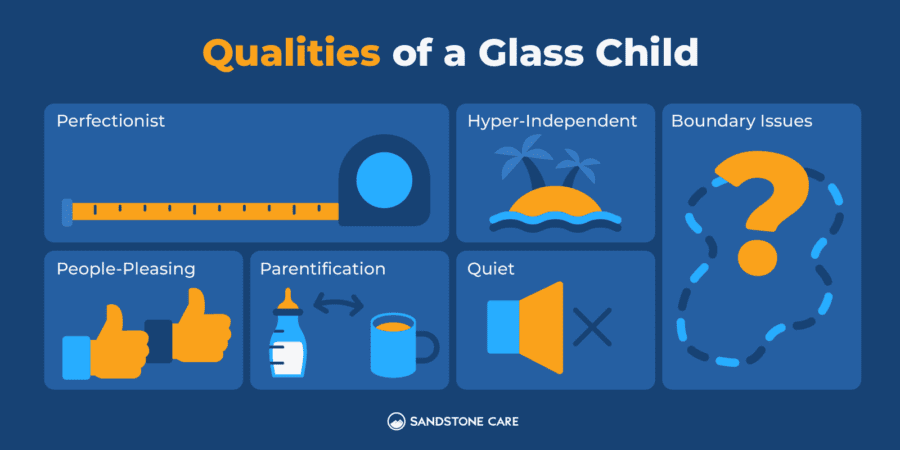 Qualities of a Glass Child

Perfectionist

Hyper-Independent

Boundary Issues

People-Pleasing

Parentification

Quiet

SANDSTONE CARE